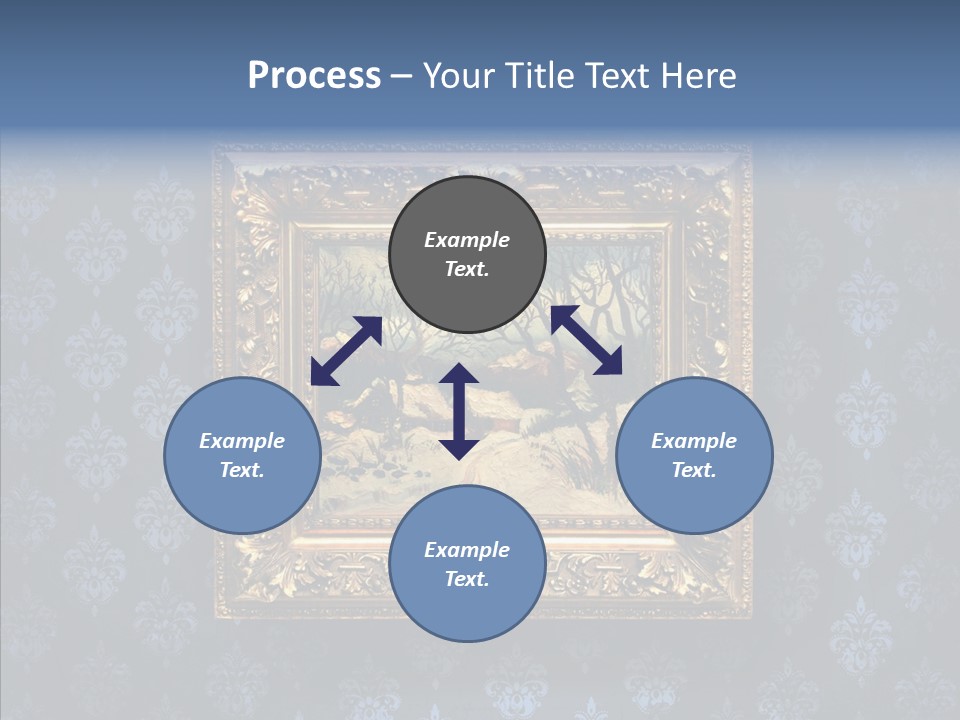 Process – Your Title Text Here

Example Text.

Example Text.

Example Text.

Example Text.